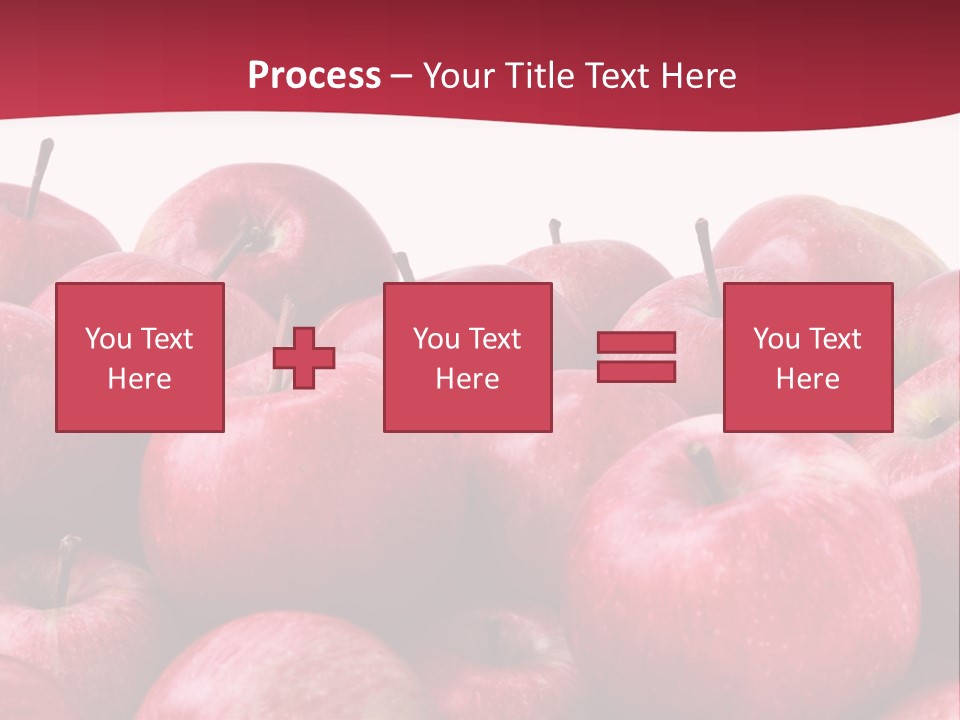 Process – Your Title Text Here

You Text Here

You Text Here

You Text Here